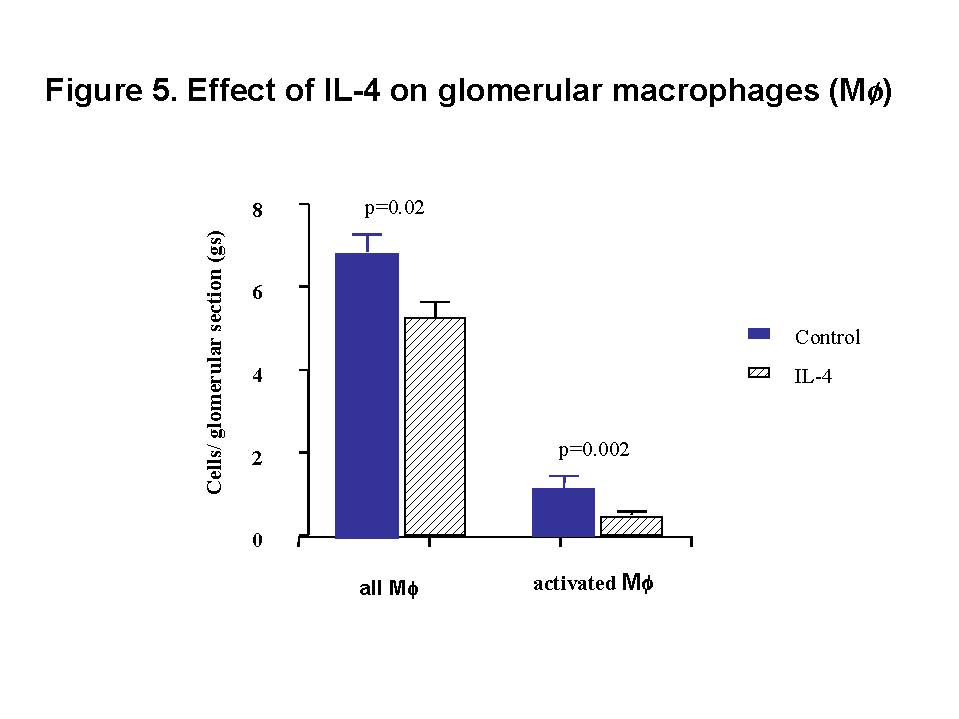 Figure 5. Effect of IL-4 on glomerular macrophages (M$\phi$)

Cells/ glomerular section (gs)

8
6
4
2
0

p=0.02

p=0.002

Control
IL-4

all M$\phi$

activated M$\phi$